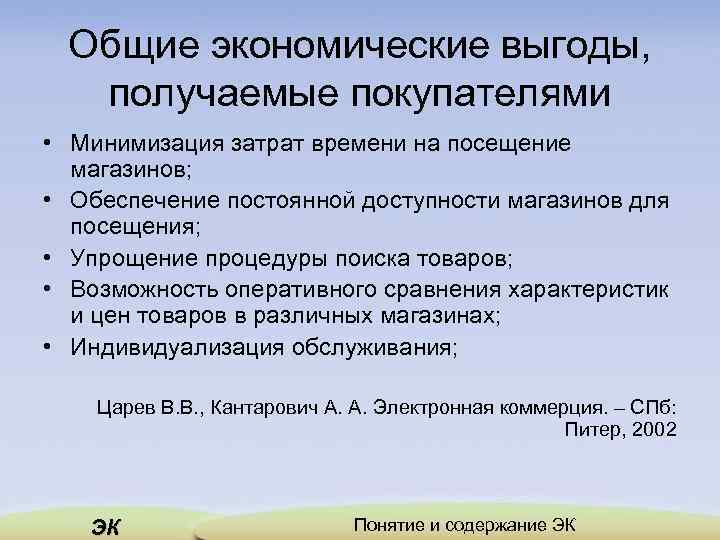 Общие экономические выгоды, получаемые покупателями

• Минимизация затрат времени на посещение магазинов;
• Обеспечение постоянной доступности магазинов для посещения;
• Упрощение процедуры поиска товаров;
• Возможность оперативного сравнения характеристик и цен товаров в различных магазинах;
• Индивидуализация обслуживания;

Царев В.В., Кантарович А. А. Электронная коммерция. – СПб: Питер, 2002

ЭК

Понятие и содержание ЭК